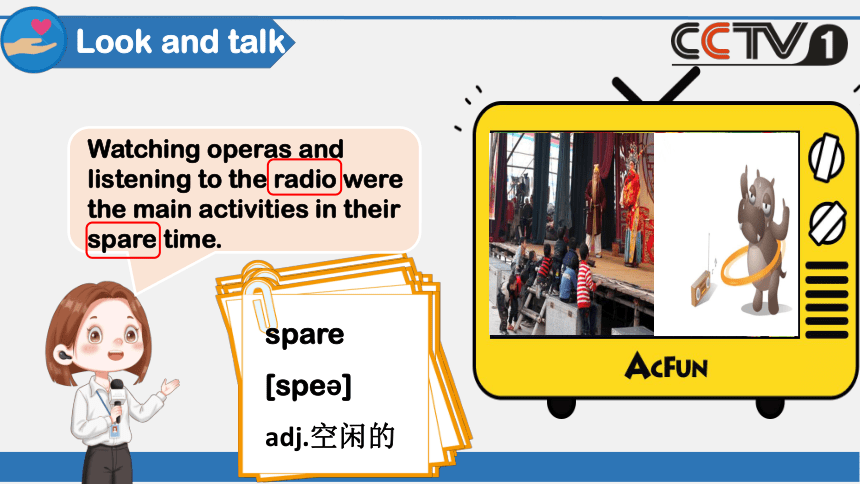 Look and talk

CCTV 1

Watching operas and listening to the radio were the main activities in their spare time.

spare

[speə]

adj.空闲的

AcFun